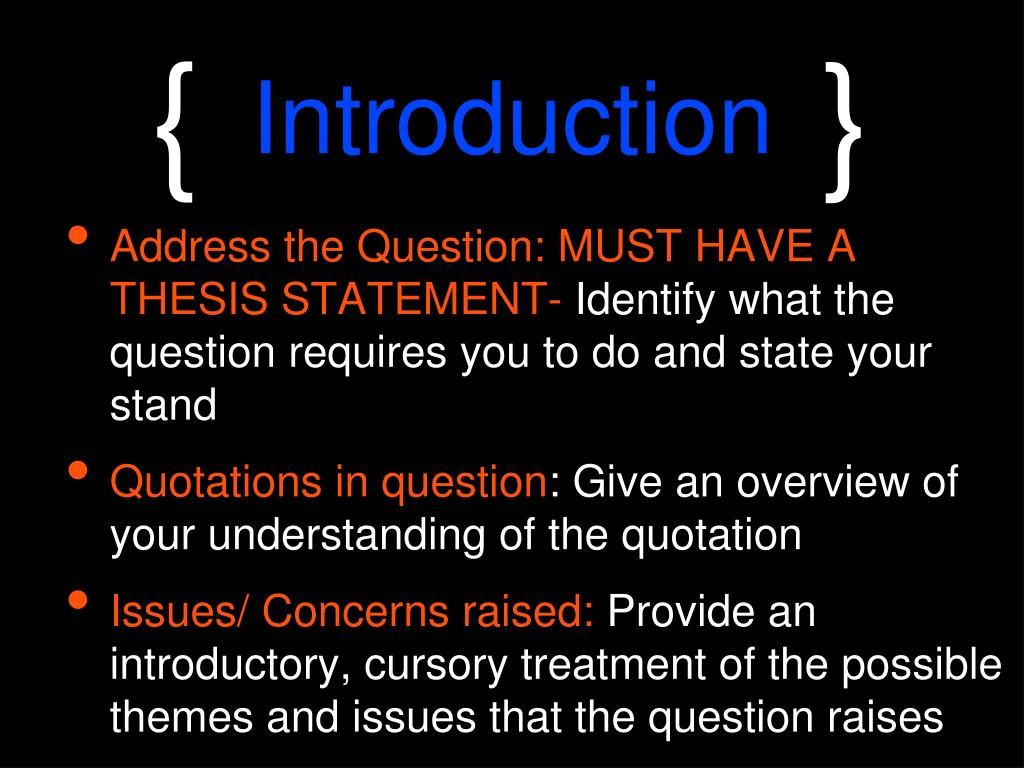 { Introduction }

• Address the Question: MUST HAVE A THESIS STATEMENT- Identify what the question requires you to do and state your stand

• Quotations in question: Give an overview of your understanding of the quotation

• Issues/ Concerns raised: Provide an introductory, cursory treatment of the possible themes and issues that the question raises